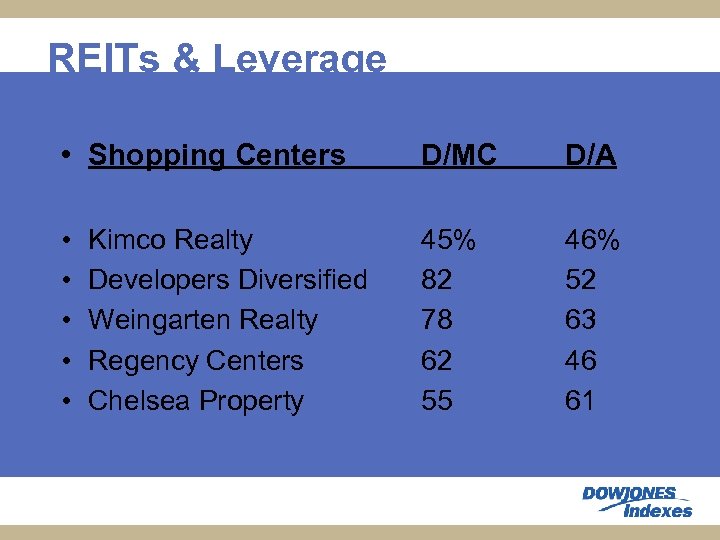 REITs & Leverage

| Shopping Centers | D/MC | D/A |
|---|---|---|
| Kimco Realty | 45% | 46% |
| Developers Diversified | 82 | 52 |
| Weingarten Realty | 78 | 63 |
| Regency Centers | 62 | 46 |
| Chelsea Property | 55 | 61 |

DOWJONES Indexes